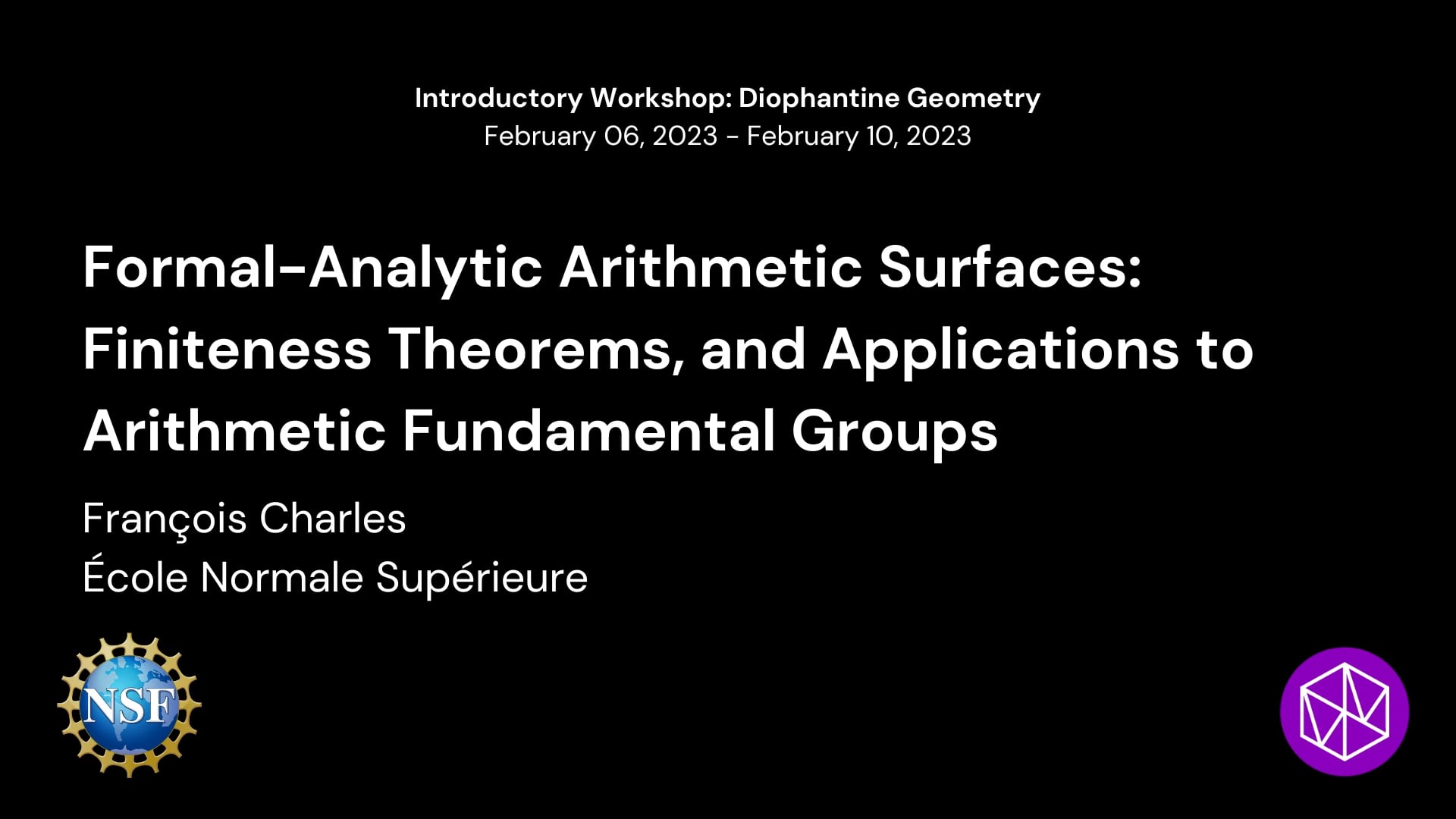 Introductory Workshop: Diophantine Geometry
February 06, 2023 - February 10, 2023

Formal-Analytic Arithmetic Surfaces: Finiteness Theorems, and Applications to Arithmetic Fundamental Groups

François Charles
École Normale Supérieure

NSF